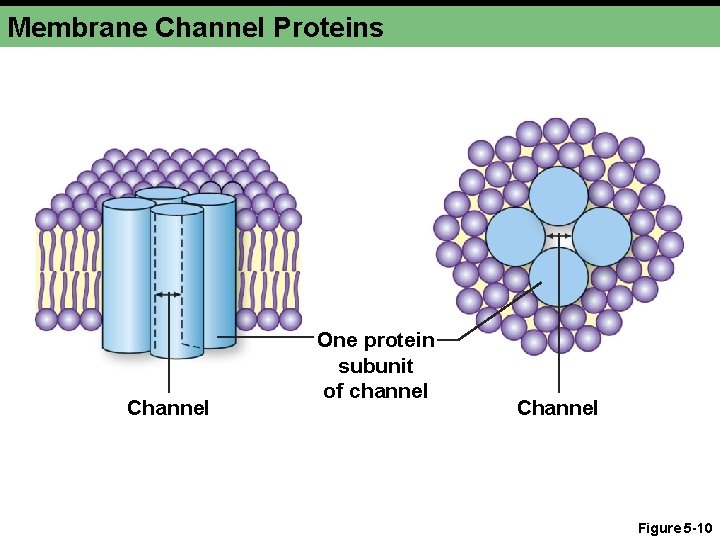 Membrane Channel Proteins

One protein subunit of channel

Channel

Channel

Figure 5-10